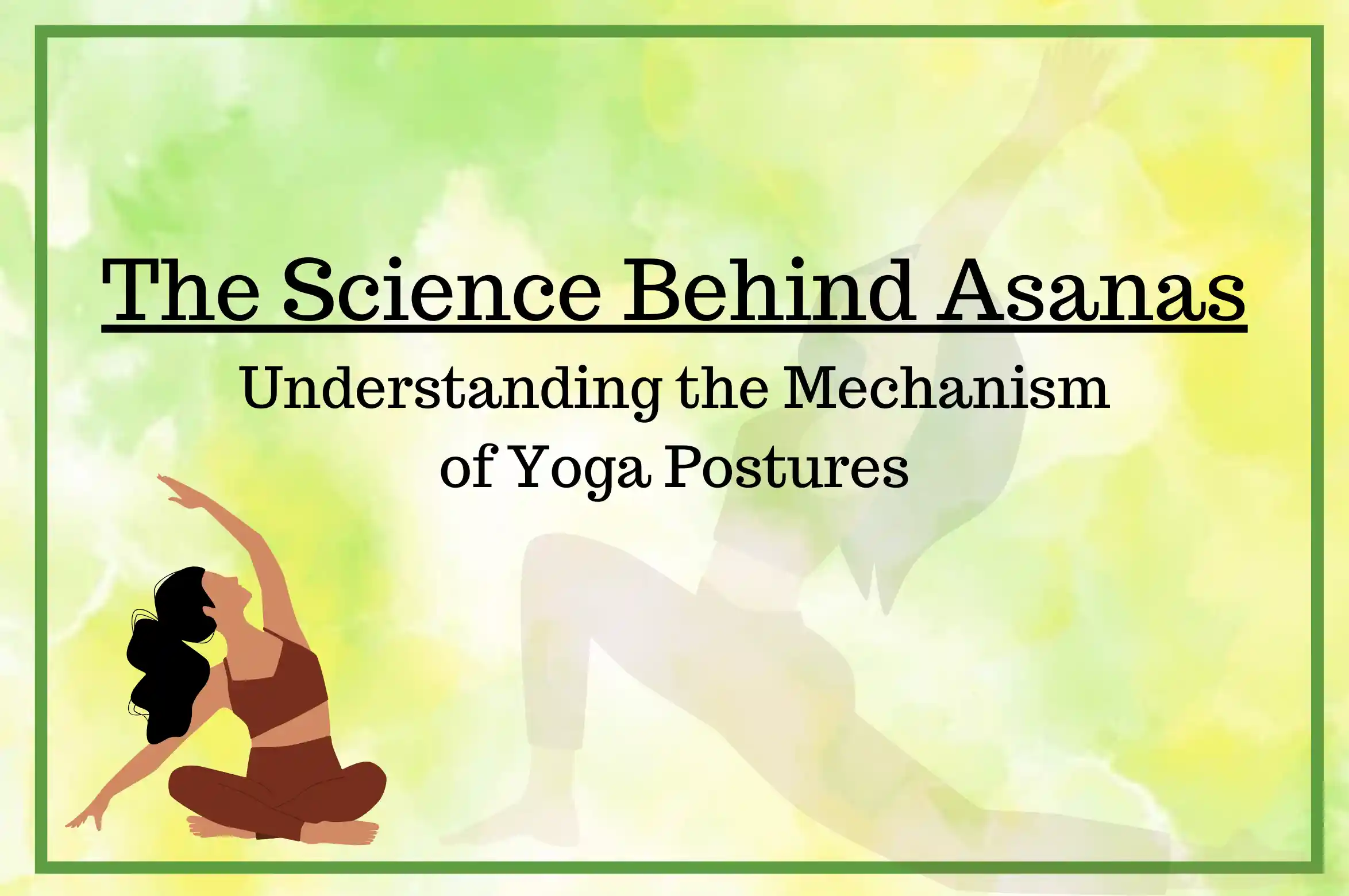 The Science Behind Asanas

Understanding the Mechanism of Yoga Postures